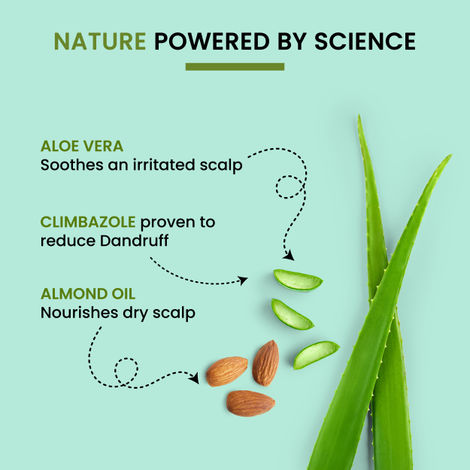 NATURE POWERED BY SCIENCE

ALOE VERA
Soothes an irritated scalp

CLIMBAZOLE proven to reduce Dandruff

ALMOND OIL
Nourishes dry scalp